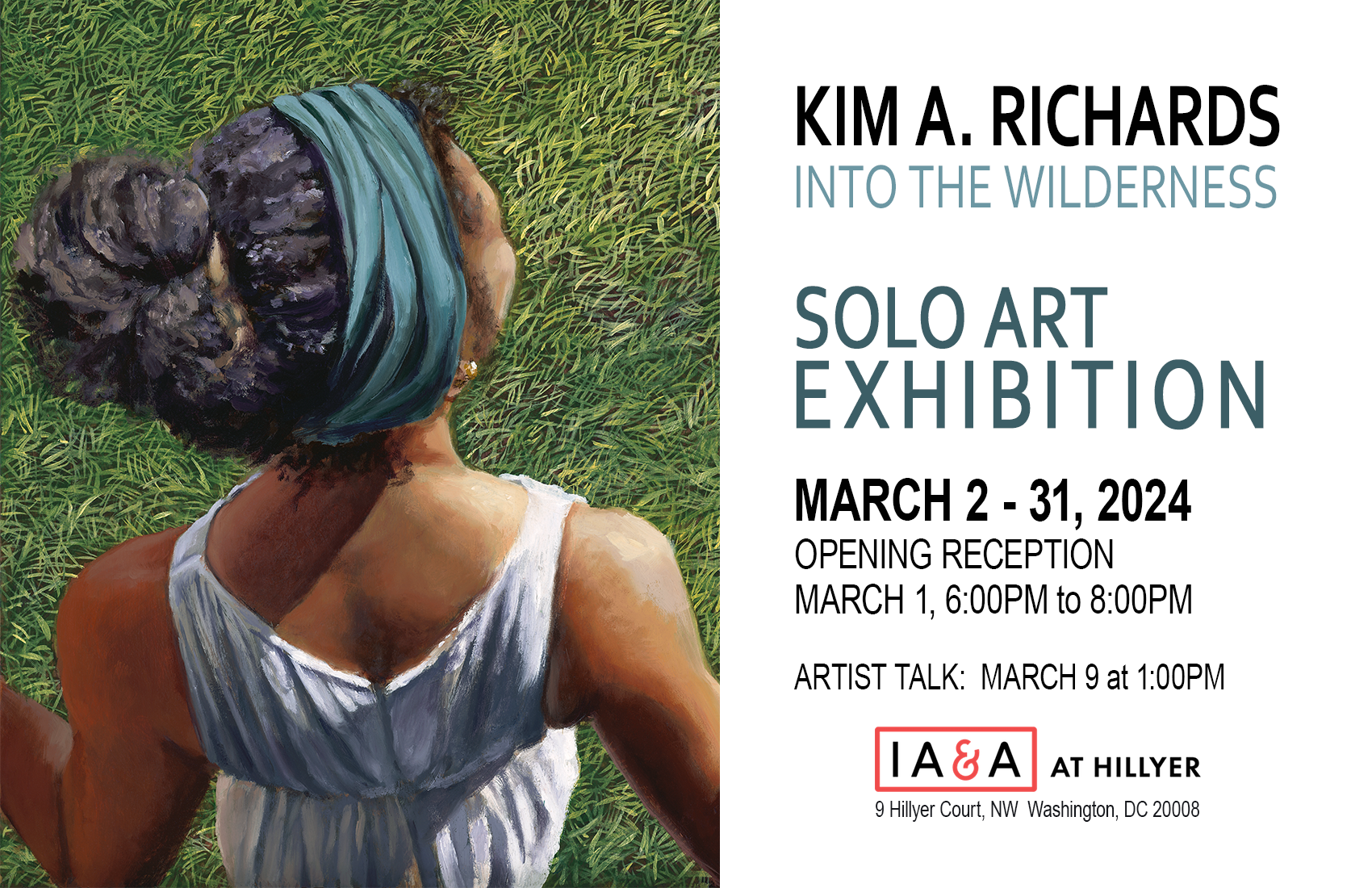 KIM A. RICHARDS
INTO THE WILDERNESS

SOLO ART
EXHIBITION

MARCH 2 - 31, 2024
OPENING RECEPTION
MARCH 1, 6:00PM to 8:00PM

ARTIST TALK: MARCH 9 at 1:00PM

IA&A AT HILLYER
9 Hillyer Court, NW Washington, DC 20008